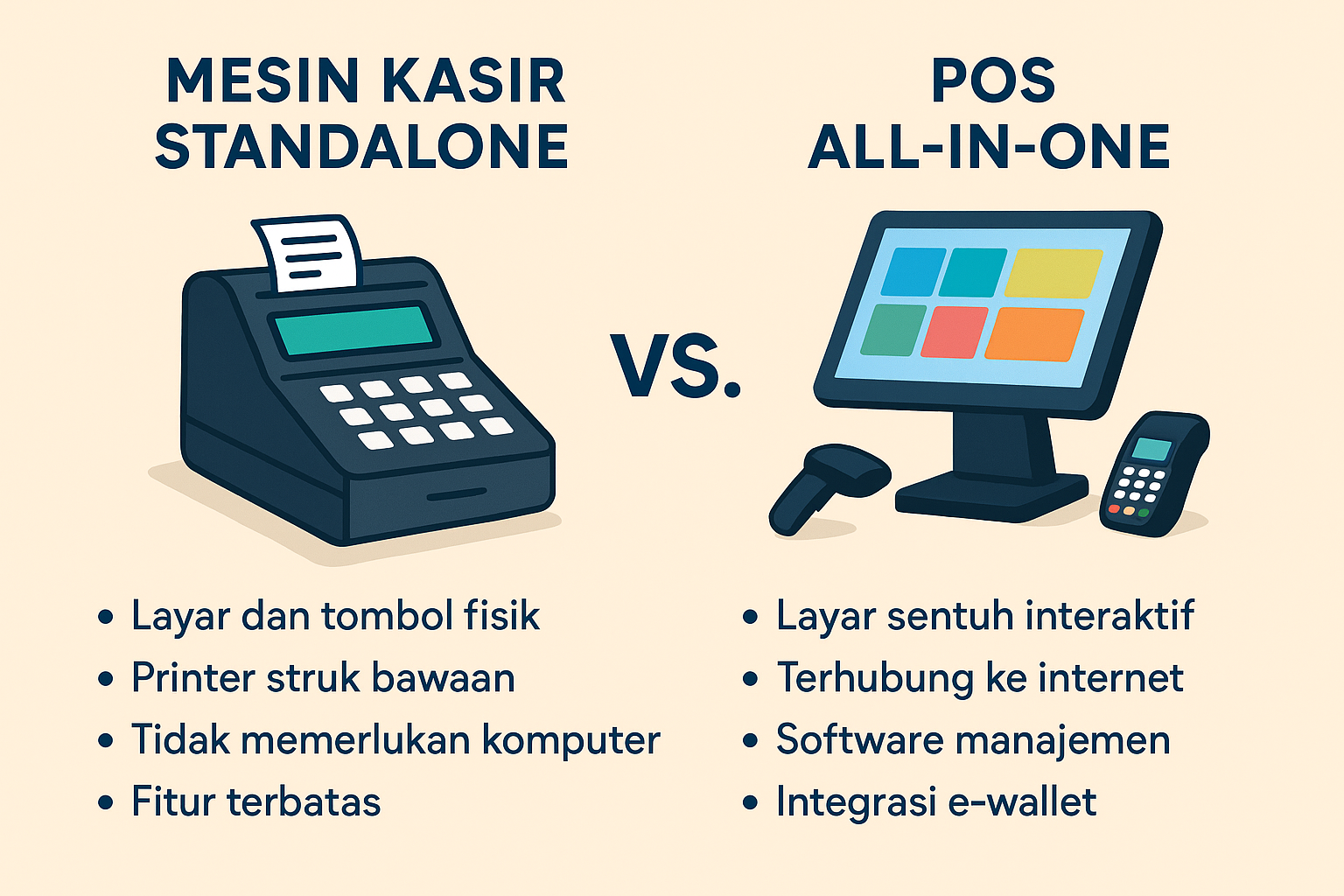 MESIN KASIR STANDALONE

VS.

POS ALL-IN-ONE

• Layar dan tombol fisik
• Printer struk bawaan
• Tidak memerlukan komputer
• Fitur terbatas

• Layar sentuh interaktif
• Terhubung ke internet
• Software manajemen
• Integrasi e-wallet